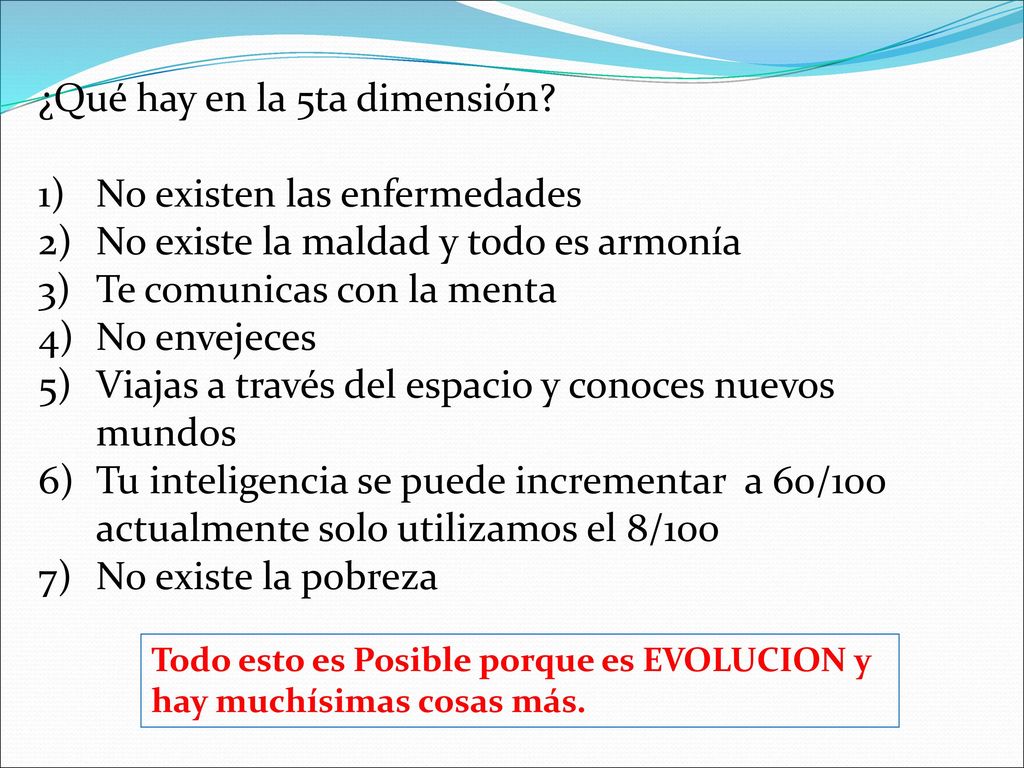 ¿Qué hay en la 5ta dimensión?

1) No existen las enfermedades
2) No existe la maldad y todo es armonía
3) Te comunicas con la menta
4) No envejeces
5) Viajas a través del espacio y conoces nuevos mundos
6) Tu inteligencia se puede incrementar a 60/100 actualmente solo utilizamos el 8/100
7) No existe la pobreza

Todo esto es Posible porque es EVOLUCION y hay muchísimas cosas más.